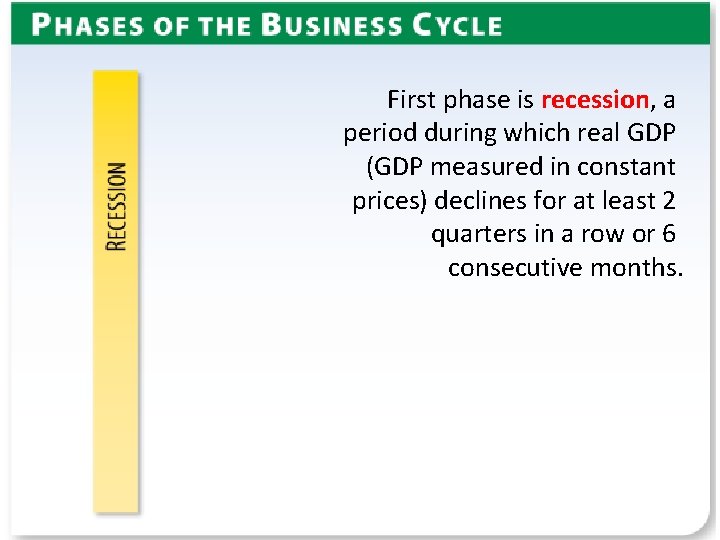 PHASES OF THE BUSINESS CYCLE

RECESSION

First phase is recession, a period during which real GDP (GDP measured in constant prices) declines for at least 2 quarters in a row or 6 consecutive months.